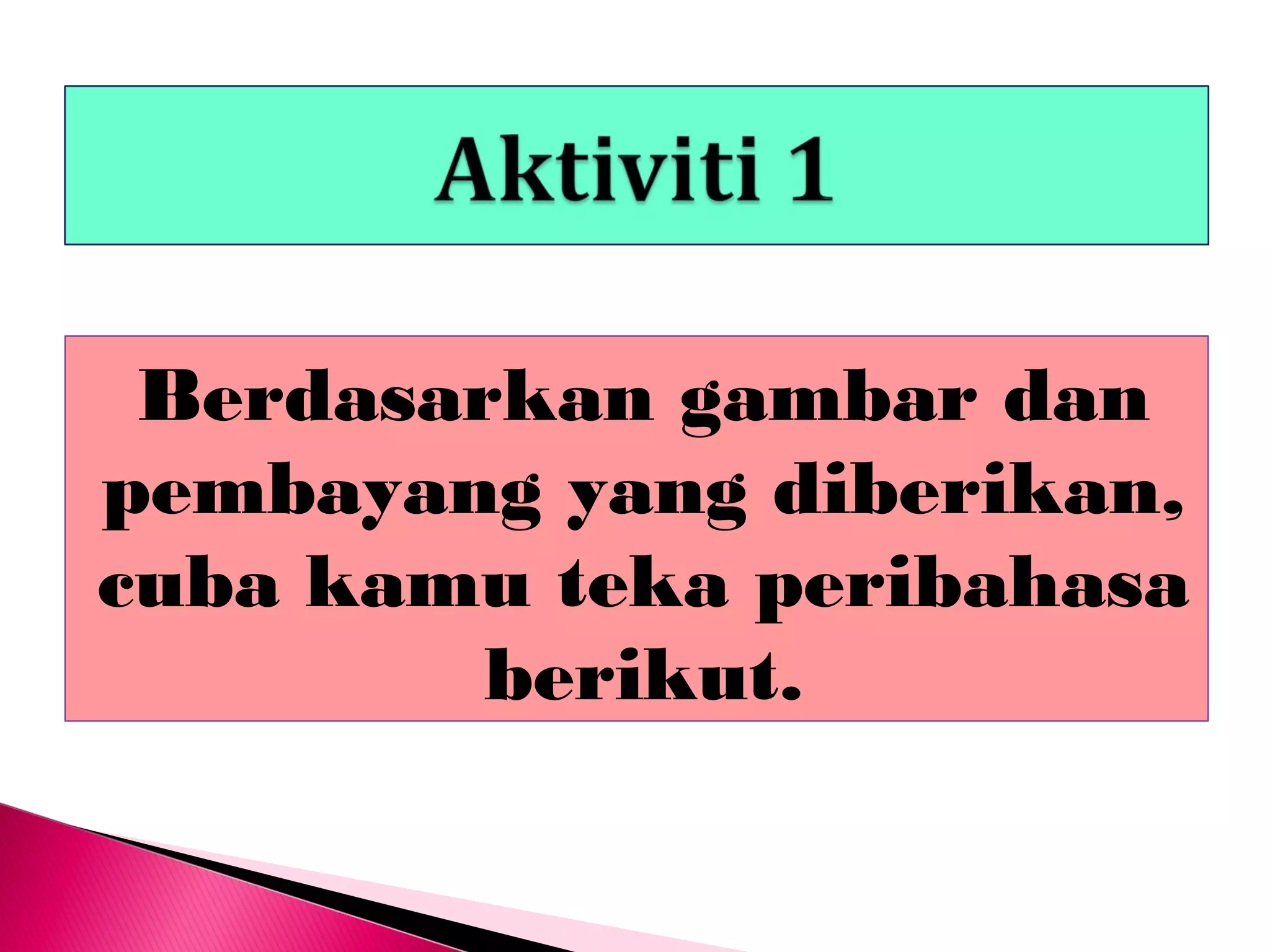 Aktiviti 1

Berdasarkan gambar dan pembayang yang diberikan, cuba kamu teka peribahasa berikut.